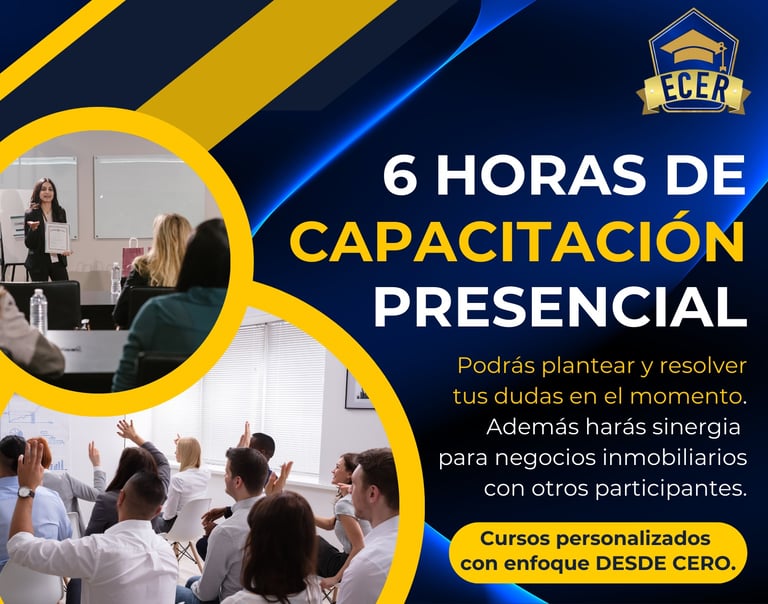 ECER

6 HORAS DE CAPACITACIÓN PRESENCIAL

Podrás plantear y resolver tus dudas en el momento. Además harás sinergia para negocios inmobiliarios con otros participantes.

Cursos personalizados con enfoque DESDE CERO.